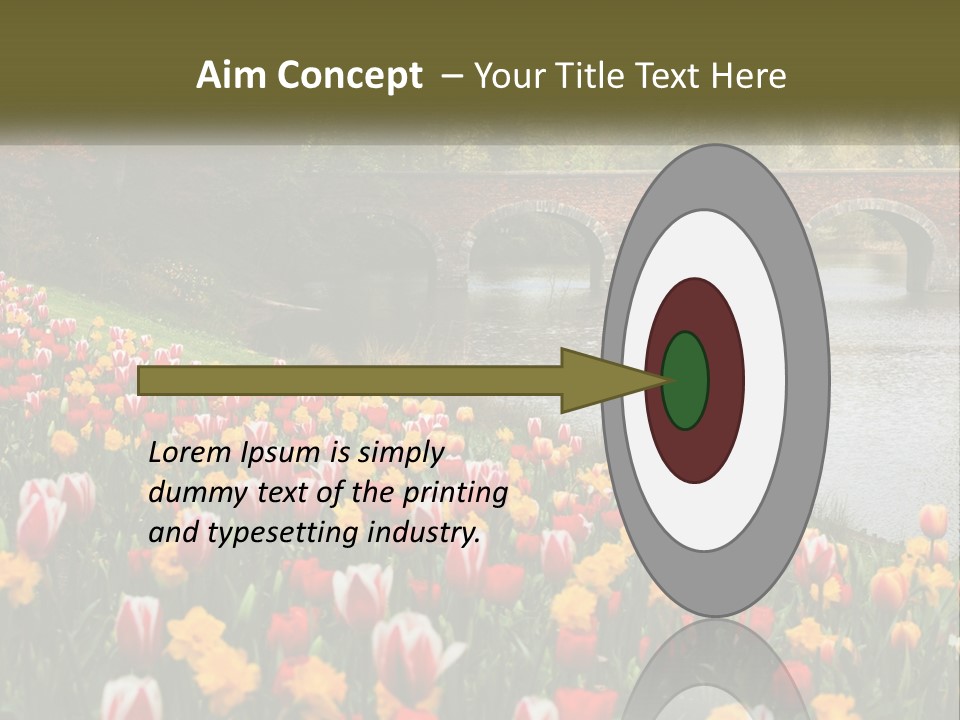 Aim Concept – Your Title Text Here

Lorem Ipsum is simply dummy text of the printing and typesetting industry.